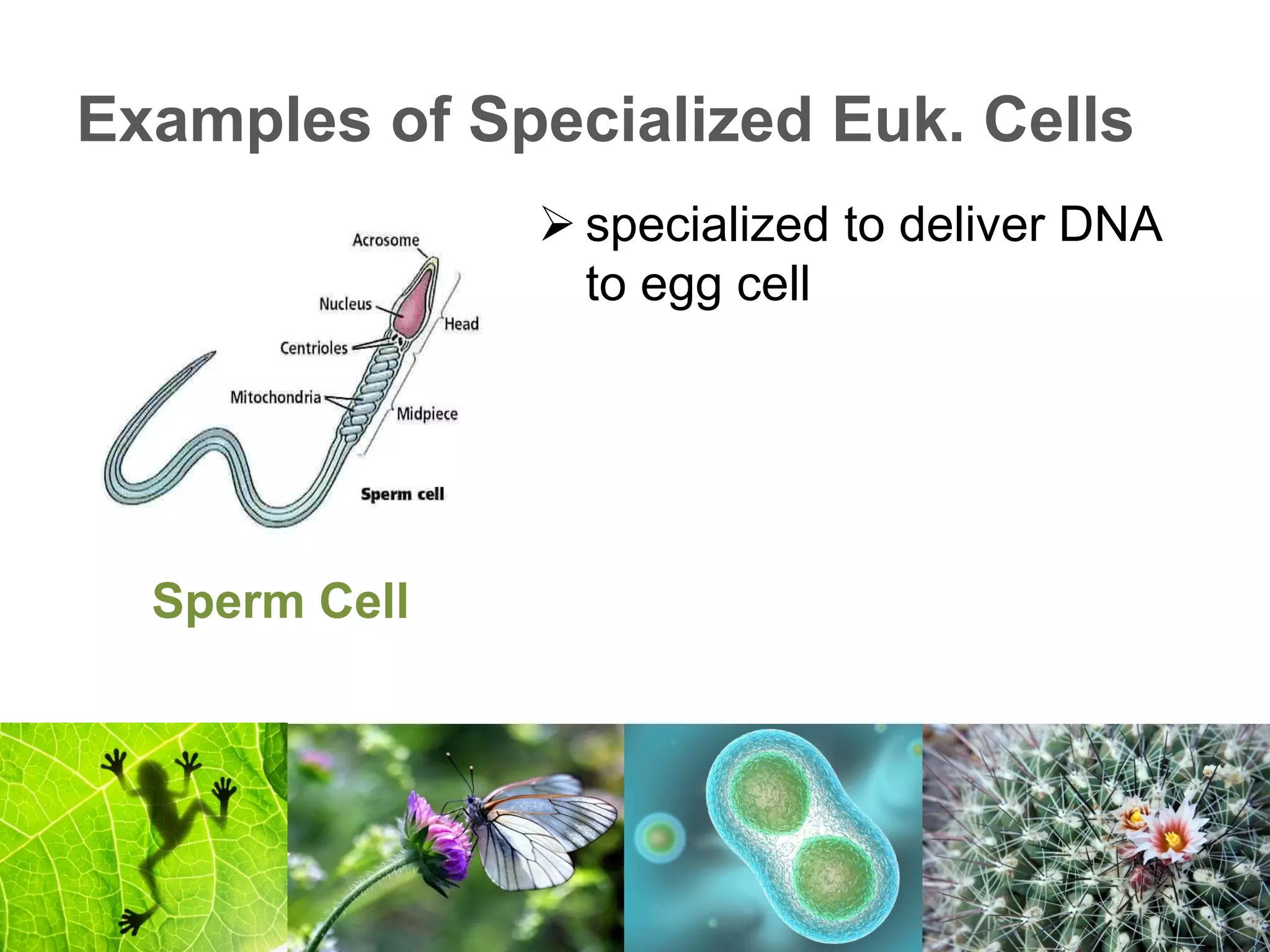 Examples of Specialized Euk. Cells

Acrosome
Nucleus
Head
Centrioles
Mitochondria
Midpiece
Sperm cell

Sperm Cell

➢ specialized to deliver DNA to egg cell